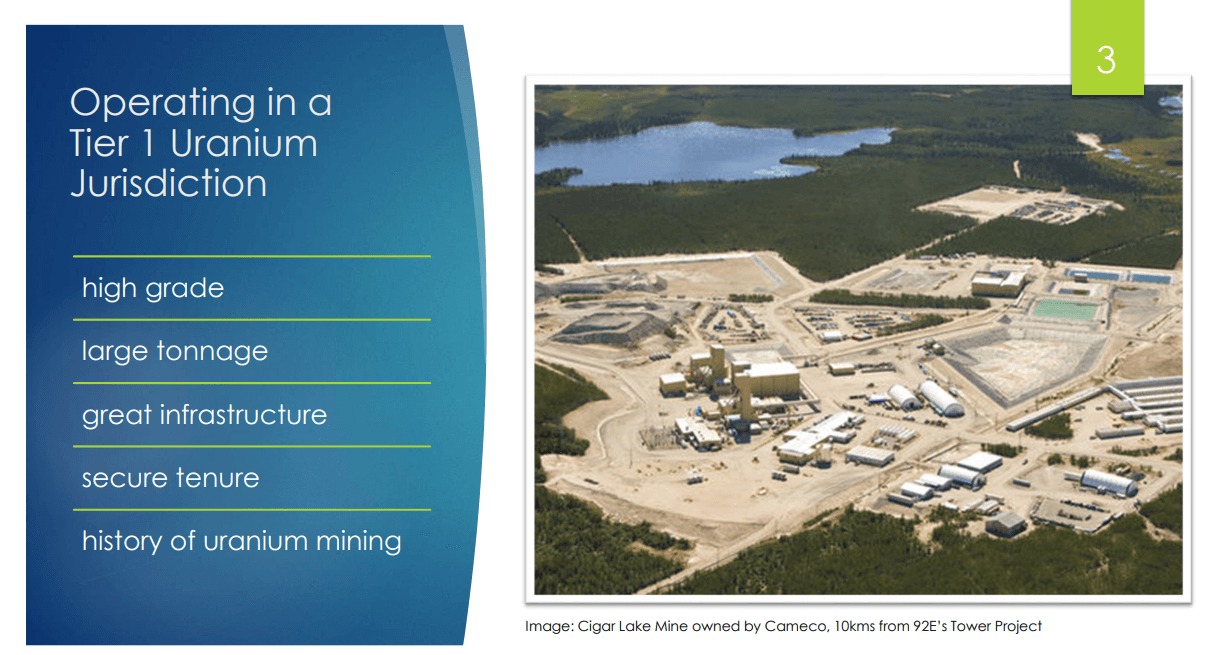 Operating in a Tier 1 Uranium Jurisdiction

high grade

large tonnage

great infrastructure

secure tenure

history of uranium mining

3

Image: Cigar Lake Mine owned by Cameco, 10kms from 92E's Tower Project